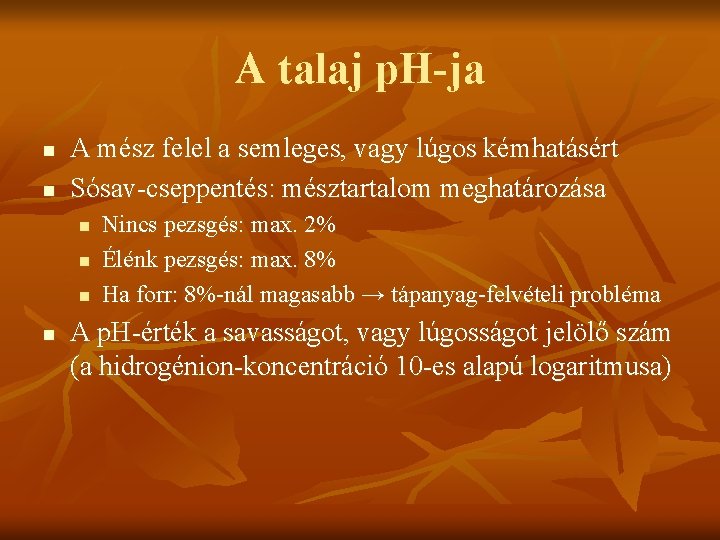 A talaj pH-ja

- A mész felel a semleges, vagy lúgos kémhatásért
- Sósav-cseppentés: mésztartalom meghatározása
  - Nincs pezsgés: max. 2%
  - Élénk pezsgés: max. 8%
  - Ha forr: 8%-nál magasabb → tápanyag-felvételi probléma
- A pH-érték a savasságot, vagy lúgosságot jelölő szám (a hidrogénion-koncentráció 10-es alapú logaritmusa)